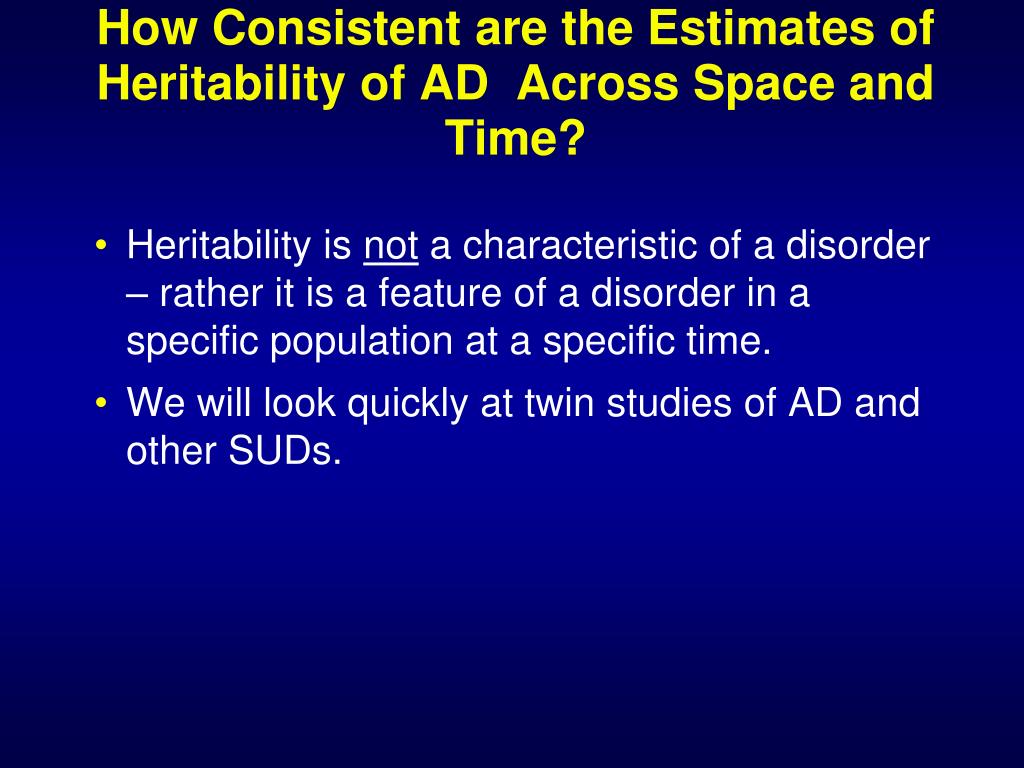 How Consistent are the Estimates of Heritability of AD  Across Space and Time?

• Heritability is not a characteristic of a disorder – rather it is a feature of a disorder in a specific population at a specific time.

• We will look quickly at twin studies of AD and other SUDs.